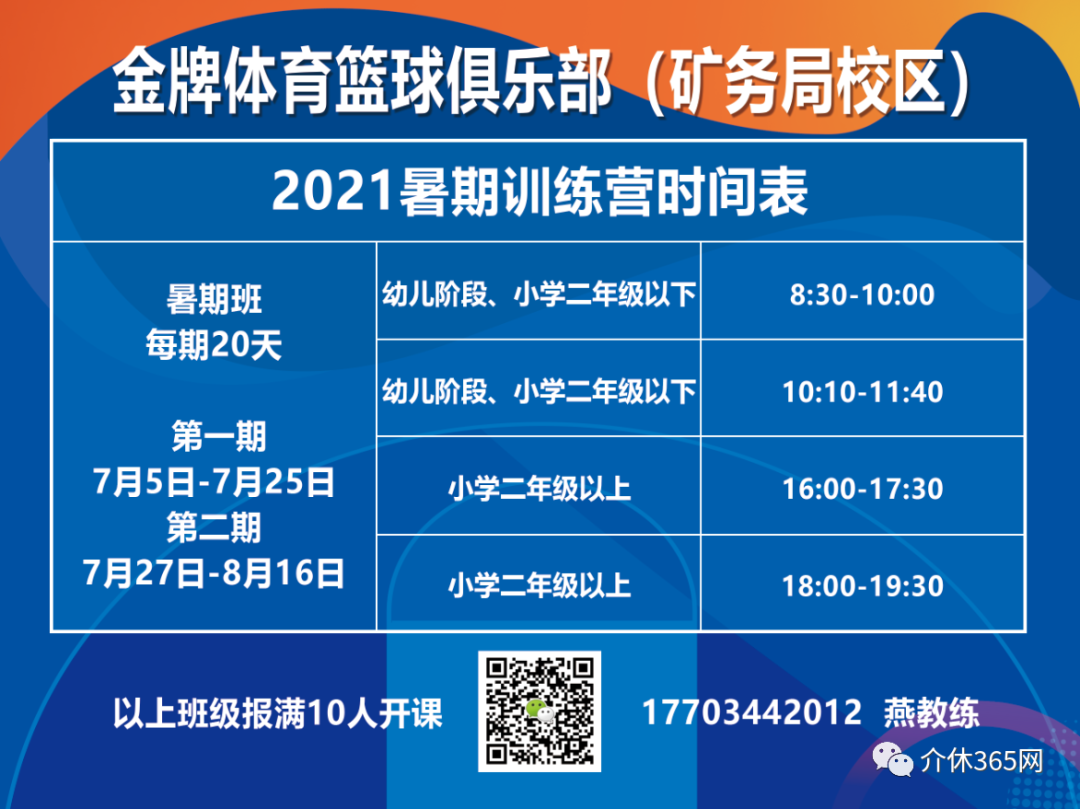 金牌体育篮球俱乐部（矿务局校区）

2021暑期训练营时间表

| 暑期班 每期20天 第一期 7月5日-7月25日 第二期 7月27日-8月16日 | 幼儿阶段、小学二年级以下 | 8:30-10:00 |
|---|---|---|
| | 幼儿阶段、小学二年级以下 | 10:10-11:40 |
| | 小学二年级以上 | 16:00-17:30 |
| | 小学二年级以上 | 18:00-19:30 |

以上班级报满10人开课

17703442012 燕教练

介休365网